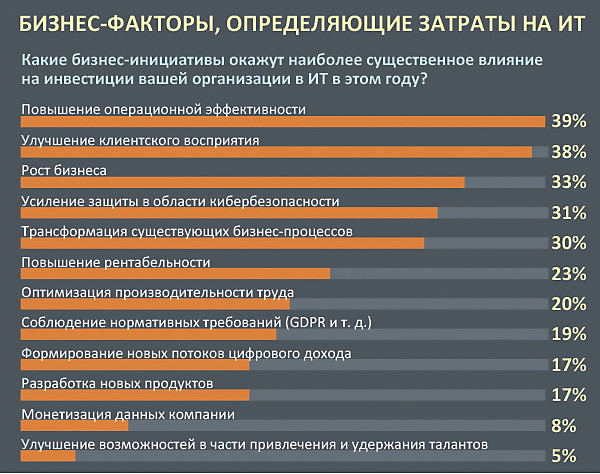 БИЗНЕС-ФАКТОРЫ, ОПРЕДЕЛЯЮЩИЕ ЗАТРАТЫ НА ИТ

Какие бизнес-инициативы окажут наиболее существенное влияние на инвестиции вашей организации в ИТ в этом году?

Повышение операционной эффективности 39%

Улучшение клиентского восприятия 38%

Рост бизнеса 33%

Усиление защиты в области кибербезопасности 31%

Трансформация существующих бизнес-процессов 30%

Повышение рентабельности 23%

Оптимизация производительности труда 20%

Соблюдение нормативных требований (GDPR и т. д.) 19%

Формирование новых потоков цифрового дохода 17%

Разработка новых продуктов 17%

Монетизация данных компании 8%

Улучшение возможностей в части привлечения и удержания талантов 5%